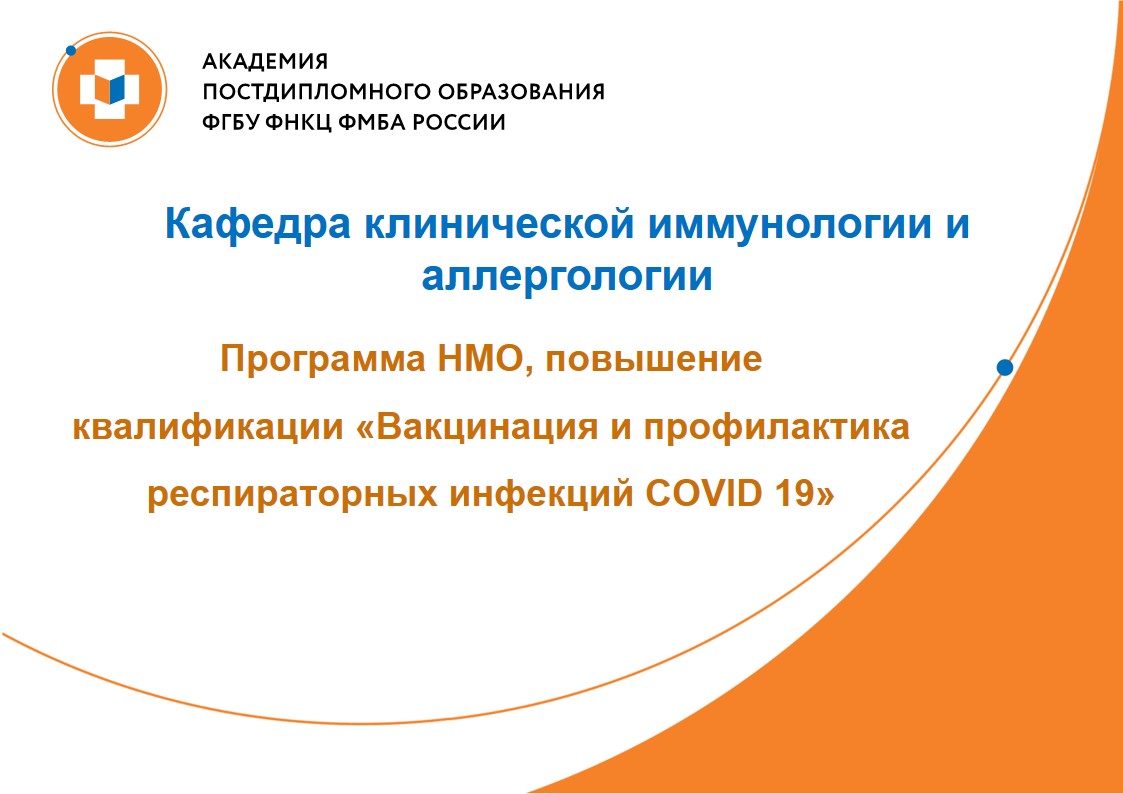 АКАДЕМИЯ
ПОСТДИПЛОМНОГО ОБРАЗОВАНИЯ
ФГБУ ФНКЦ ФМБА РОССИИ

Кафедра клинической иммунологии и аллергологии

Программа НМО, повышение квалификации «Вакцинация и профилактика респираторных инфекций COVID 19»